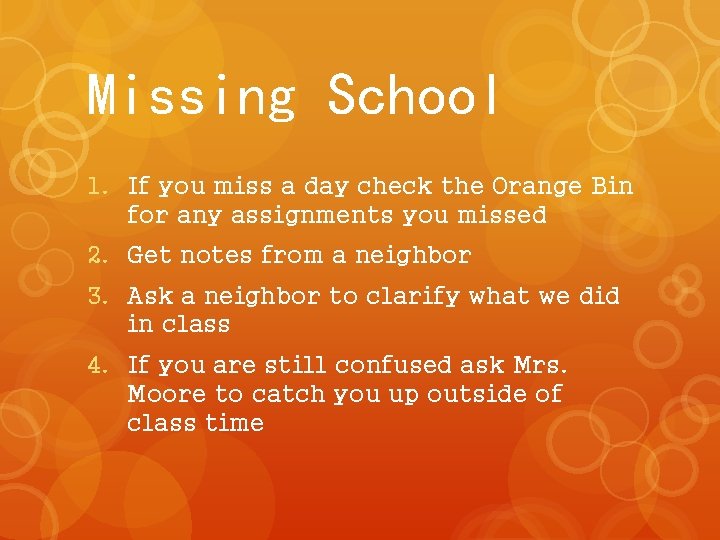 Missing School

1. If you miss a day check the Orange Bin for any assignments you missed
2. Get notes from a neighbor
3. Ask a neighbor to clarify what we did in class
4. If you are still confused ask Mrs. Moore to catch you up outside of class time